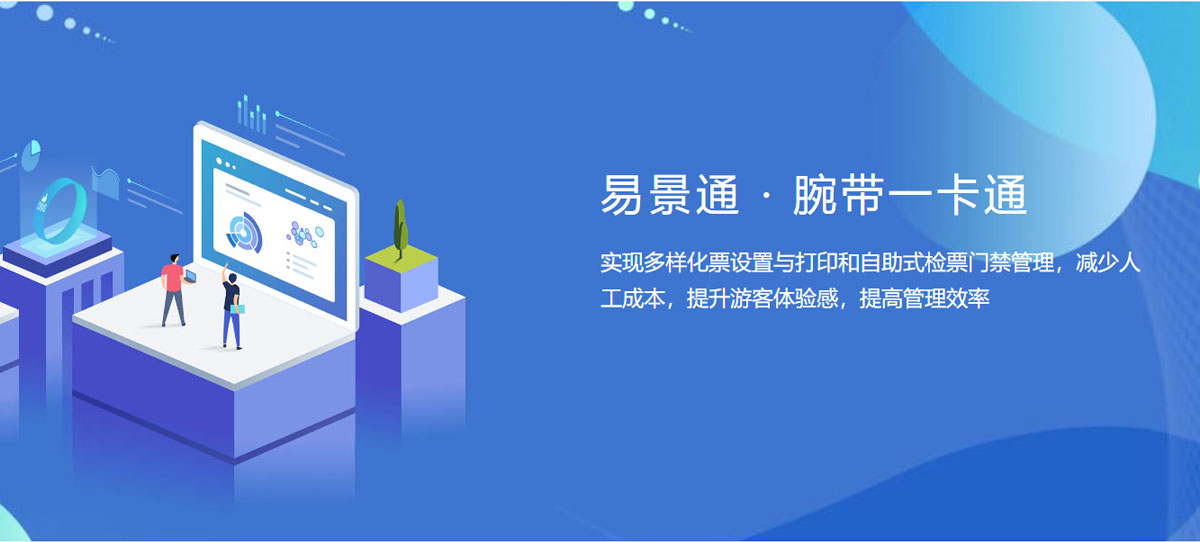 易景通 · 腕带一卡通

实现多样化票设置与打印和自助式检票门禁管理，减少人工成本，提升游客体验感，提高管理效率